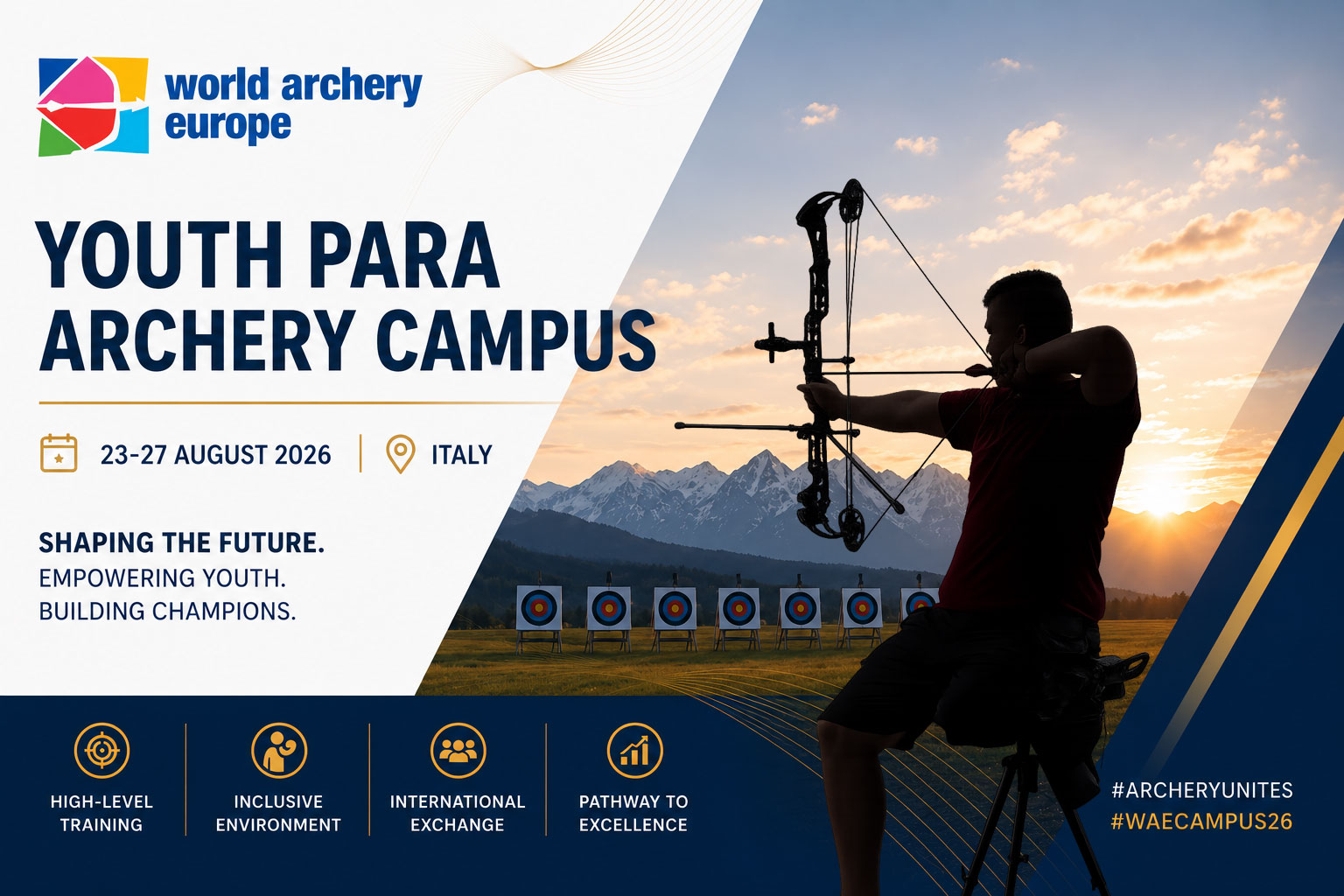 world archery europe

YOUTH PARA ARCHERY CAMPUS

23-27 AUGUST 2026

ITALY

SHAPING THE FUTURE.
EMPOWERING YOUTH.
BUILDING CHAMPIONS.

HIGH-LEVEL TRAINING

INCLUSIVE ENVIRONMENT

INTERNATIONAL EXCHANGE

PATHWAY TO EXCELLENCE

#ARCHERYUNITES
#WAECAMPUS26